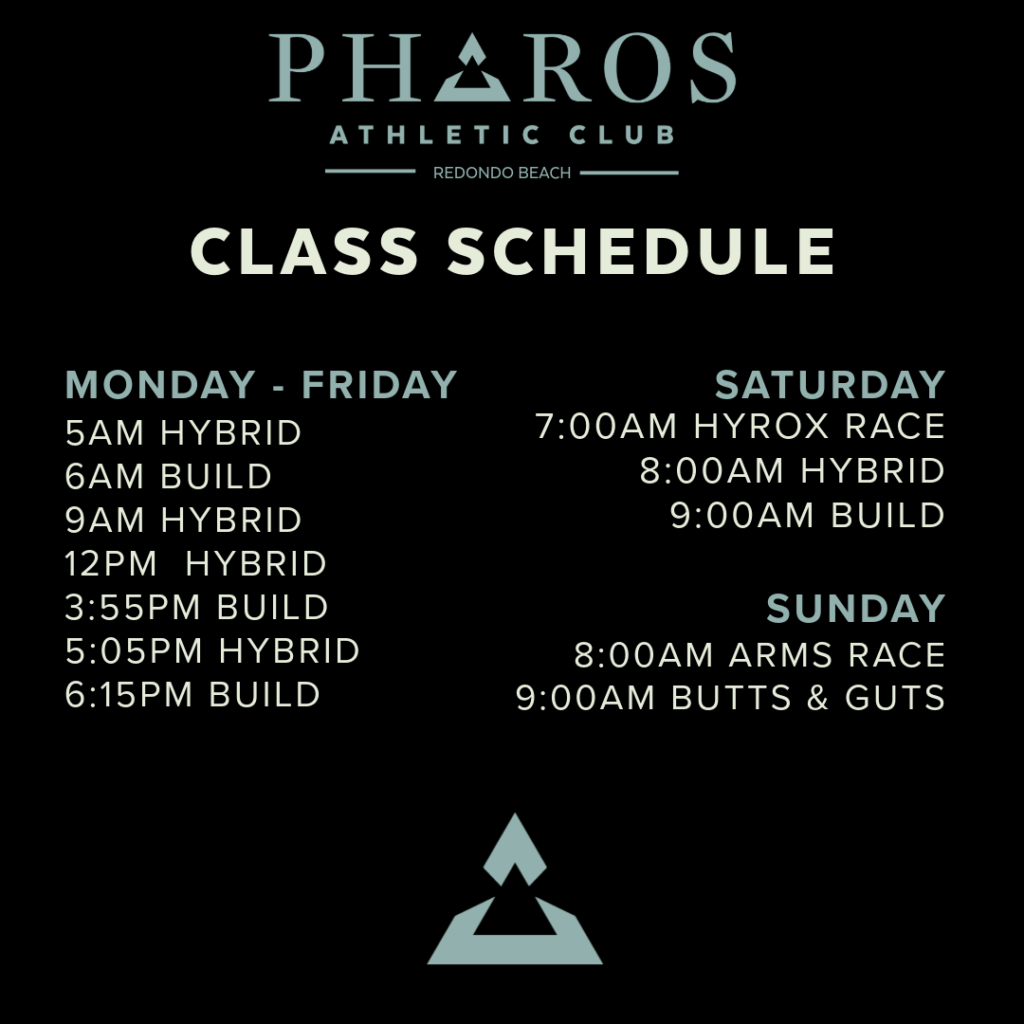 PHAROS
ATHLETIC CLUB
REDONDO BEACH

CLASS SCHEDULE

MONDAY - FRIDAY
5AM HYBRID
6AM BUILD
9AM HYBRID
12PM HYBRID
3:55PM BUILD
5:05PM HYBRID
6:15PM BUILD

SATURDAY
7:00AM HYROX RACE
8:00AM HYBRID
9:00AM BUILD

SUNDAY
8:00AM ARMS RACE
9:00AM BUTTS & GUTS